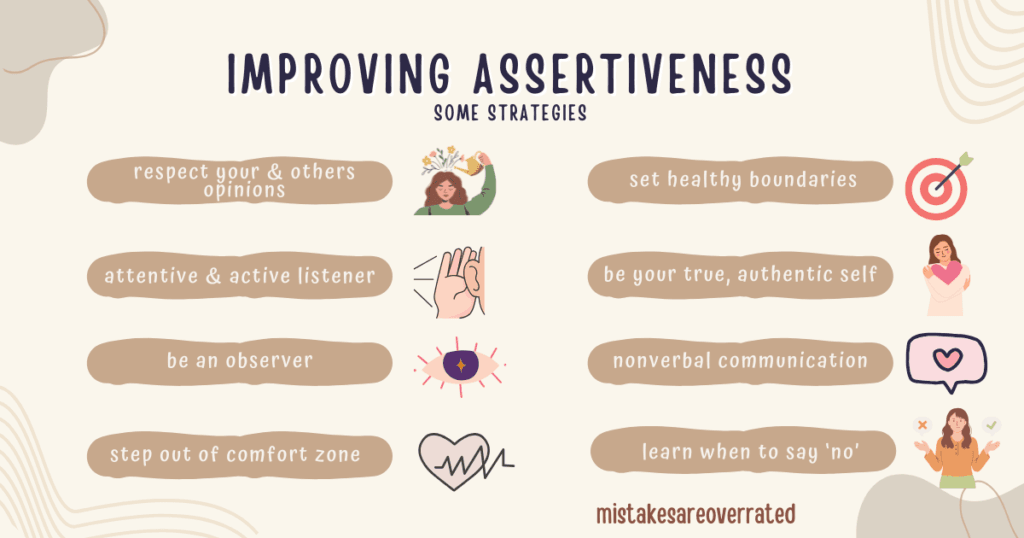 IMPROVING ASSERTIVENESS
SOME STRATEGIES

respect your & others opinions

attentive & active listener

be an observer

step out of comfort zone

set healthy boundaries

be your true, authentic self

nonverbal communication

learn when to say 'no'

mistakesareoverrated